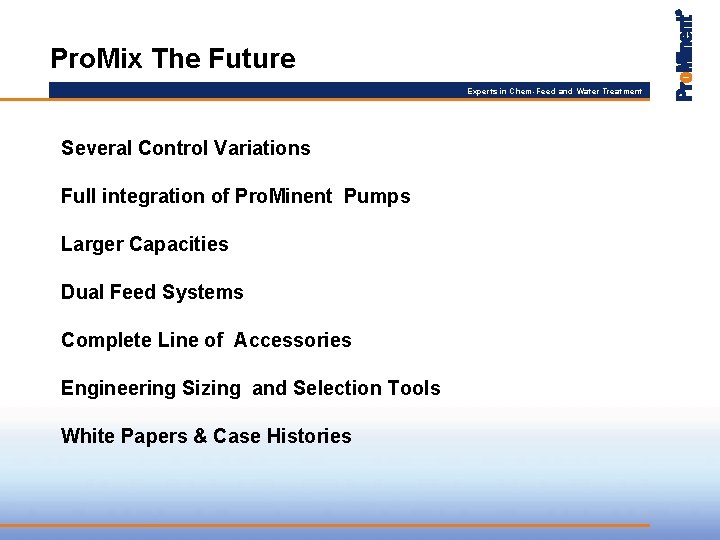 ProMix The Future

Experts in Chem-Feed and Water Treatment

ProMinent®

Several Control Variations

Full integration of ProMinent Pumps

Larger Capacities

Dual Feed Systems

Complete Line of Accessories

Engineering Sizing and Selection Tools

White Papers & Case Histories